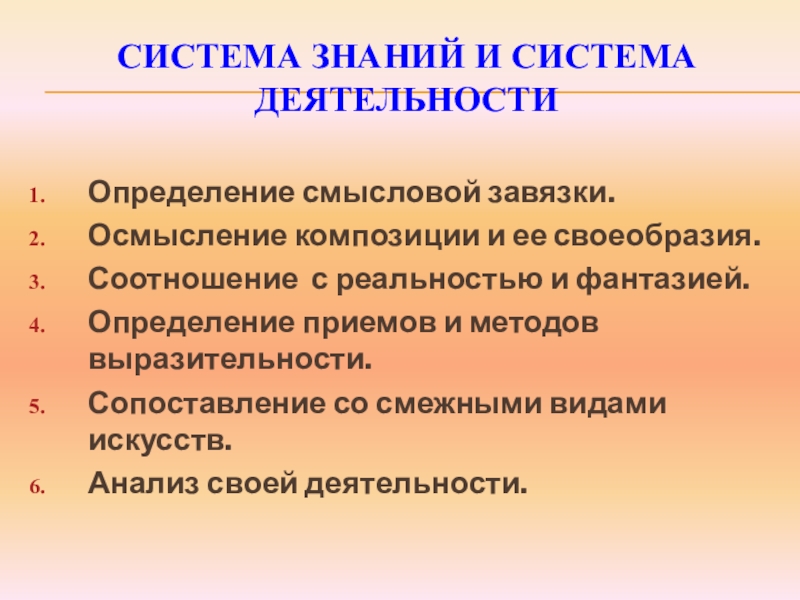 СИСТЕМА ЗНАНИЙ И СИСТЕМА ДЕЯТЕЛЬНОСТИ

1. Определение смысловой завязки.
2. Осмысление композиции и ее своеобразия.
3. Соотношение  с реальностью и фантазией.
4. Определение приемов и методов выразительности.
5. Сопоставление со смежными видами искусств.
6. Анализ своей деятельности.